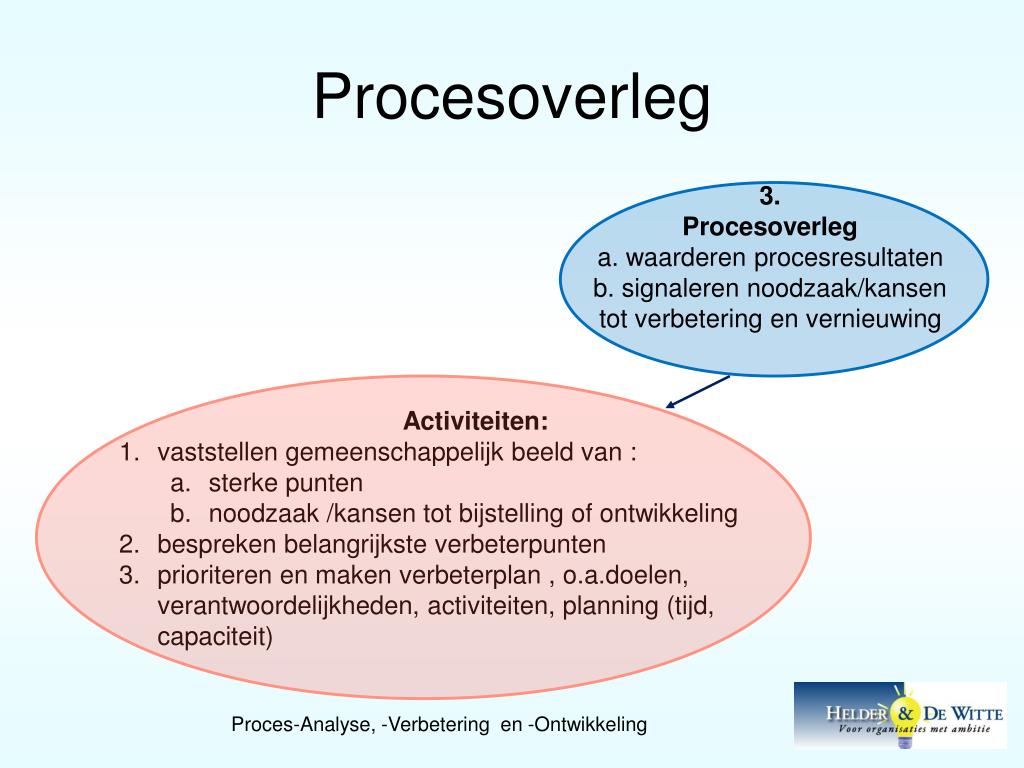 Procesoverleg

3.
Procesoverleg
a. waarderen procesresultaten
b. signaleren noodzaak/kansen tot verbetering en vernieuwing

Activiteiten:
1. vaststellen gemeenschappelijk beeld van :
a. sterke punten
b. noodzaak /kansen tot bijstelling of ontwikkeling
2. bespreken belangrijkste verbeterpunten
3. prioriteren en maken verbeterplan , o.a.doelen, verantwoordelijkheden, activiteiten, planning (tijd, capaciteit)

Proces-Analyse, -Verbetering en -Ontwikkeling

HELDER & DE WITTE
Voor organisaties met ambitie